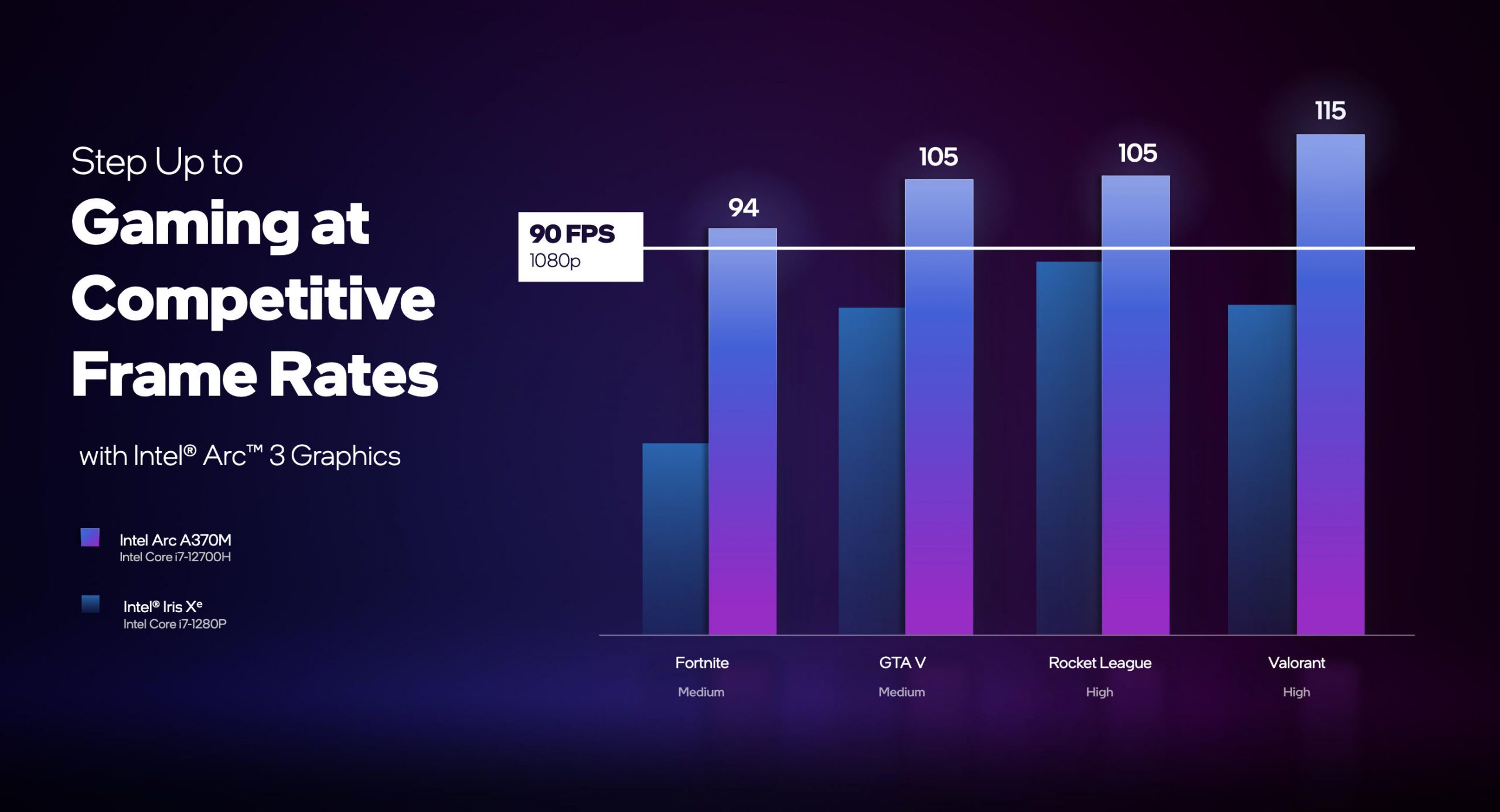 Step Up to
Gaming at Competitive Frame Rates

with Intel® Arc™ 3 Graphics

Intel Arc A370M
Intel Core i7-12700H

Intel® Iris Xᵉ
Intel Core i7-1280P

90 FPS
1080p

94

105

105

115

Fortnite
Medium

GTA V
Medium

Rocket League
High

Valorant
High